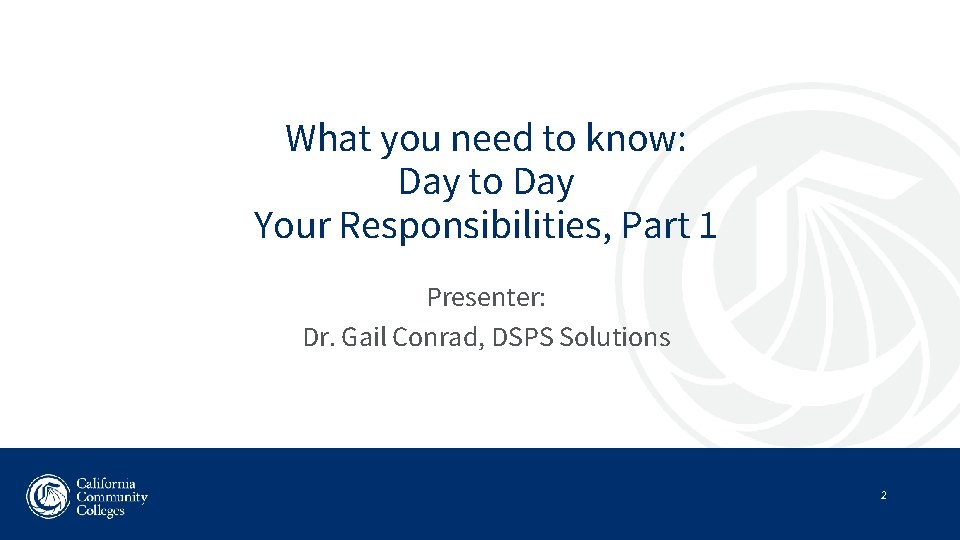 What you need to know:
Day to Day
Your Responsibilities, Part 1

Presenter:
Dr. Gail Conrad, DSPS Solutions

California
Community
Colleges

2